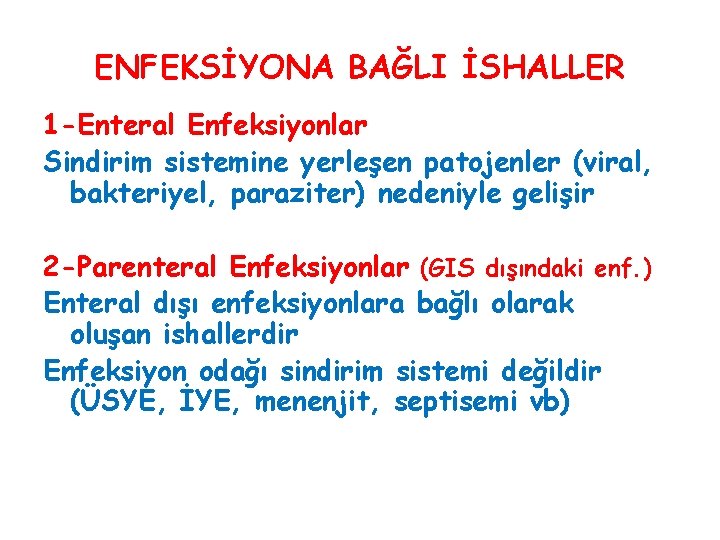 ENFEKSİYONA BAĞLI İSHALLER

1-Enteral Enfeksiyonlar

Sindirim sistemine yerleşen patojenler (viral, bakteriyel, paraziter) nedeniyle gelişir

2-Parenteral Enfeksiyonlar (GIS dışındaki enf.)

Enteral dışı enfeksiyonlara bağlı olarak oluşan ishallerdir

Enfeksiyon odağı sindirim sistemi değildir (ÜSYE, İYE, menenjit, septisemi vb)